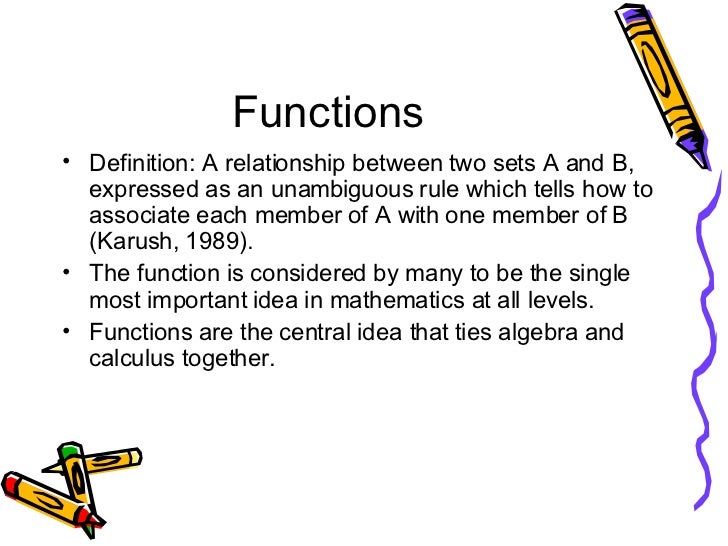 Functions

• Definition: A relationship between two sets A and B, expressed as an unambiguous rule which tells how to associate each member of A with one member of B (Karush, 1989).

• The function is considered by many to be the single most important idea in mathematics at all levels.

• Functions are the central idea that ties algebra and calculus together.